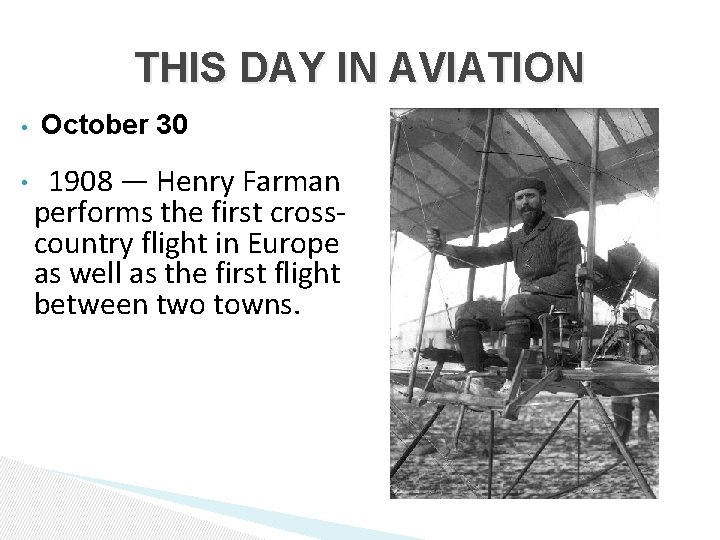 THIS DAY IN AVIATION

• October 30

• 1908 — Henry Farman performs the first cross-country flight in Europe as well as the first flight between two towns.